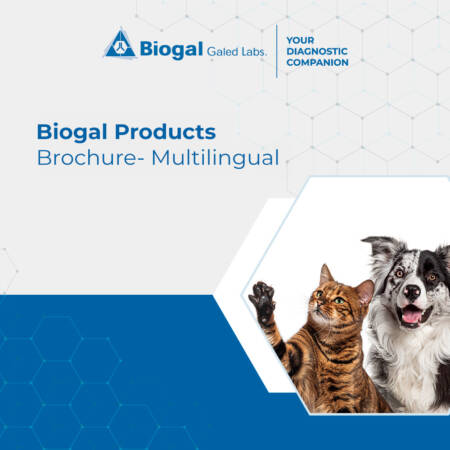 Biogal Galed Labs.

YOUR DIAGNOSTIC COMPANION

Biogal Products
Brochure- Multilingual